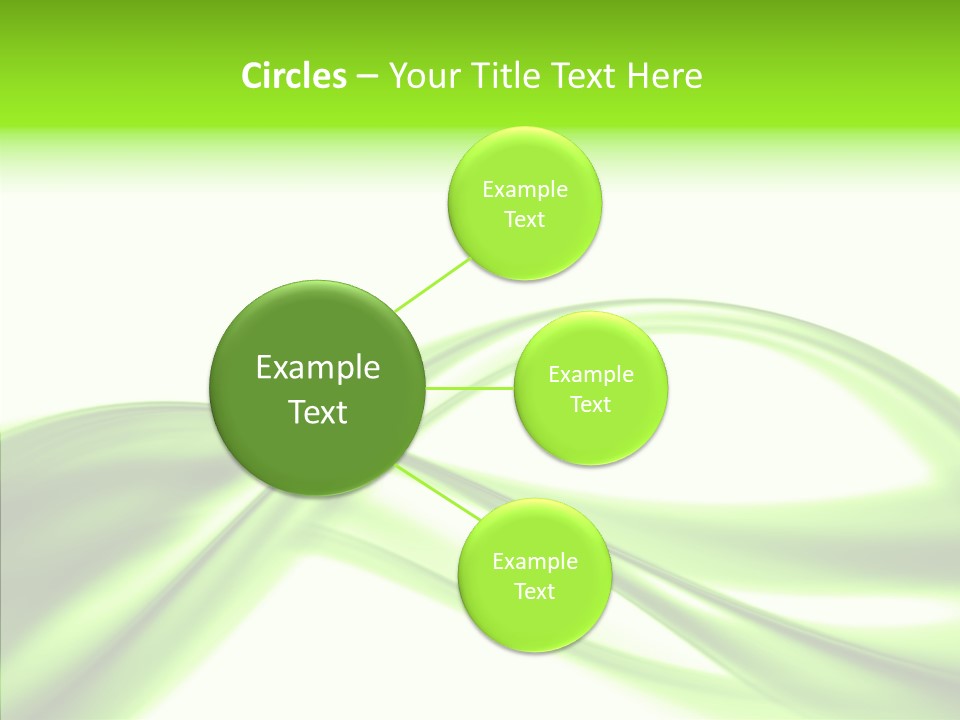 Circles – Your Title Text Here

Example Text

Example Text

Example Text

Example Text